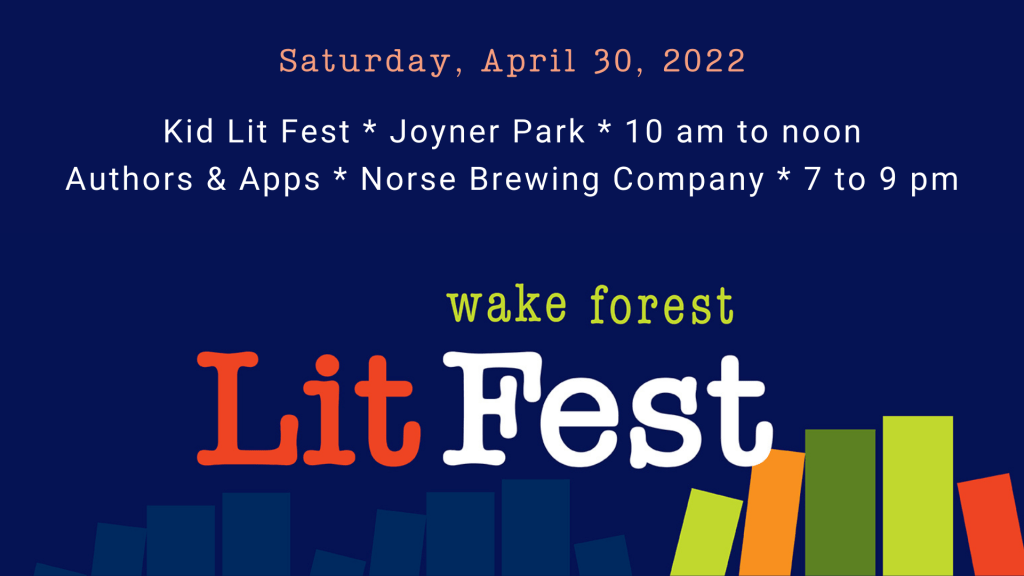 Saturday, April 30, 2022

Kid Lit Fest * Joyner Park * 10 am to noon
Authors & Apps * Norse Brewing Company * 7 to 9 pm

wake forest
Lit Fest